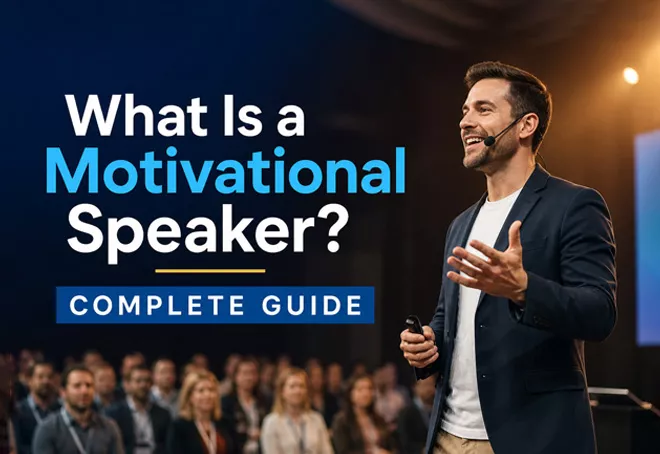 What Is a Motivational Speaker?

COMPLETE GUIDE